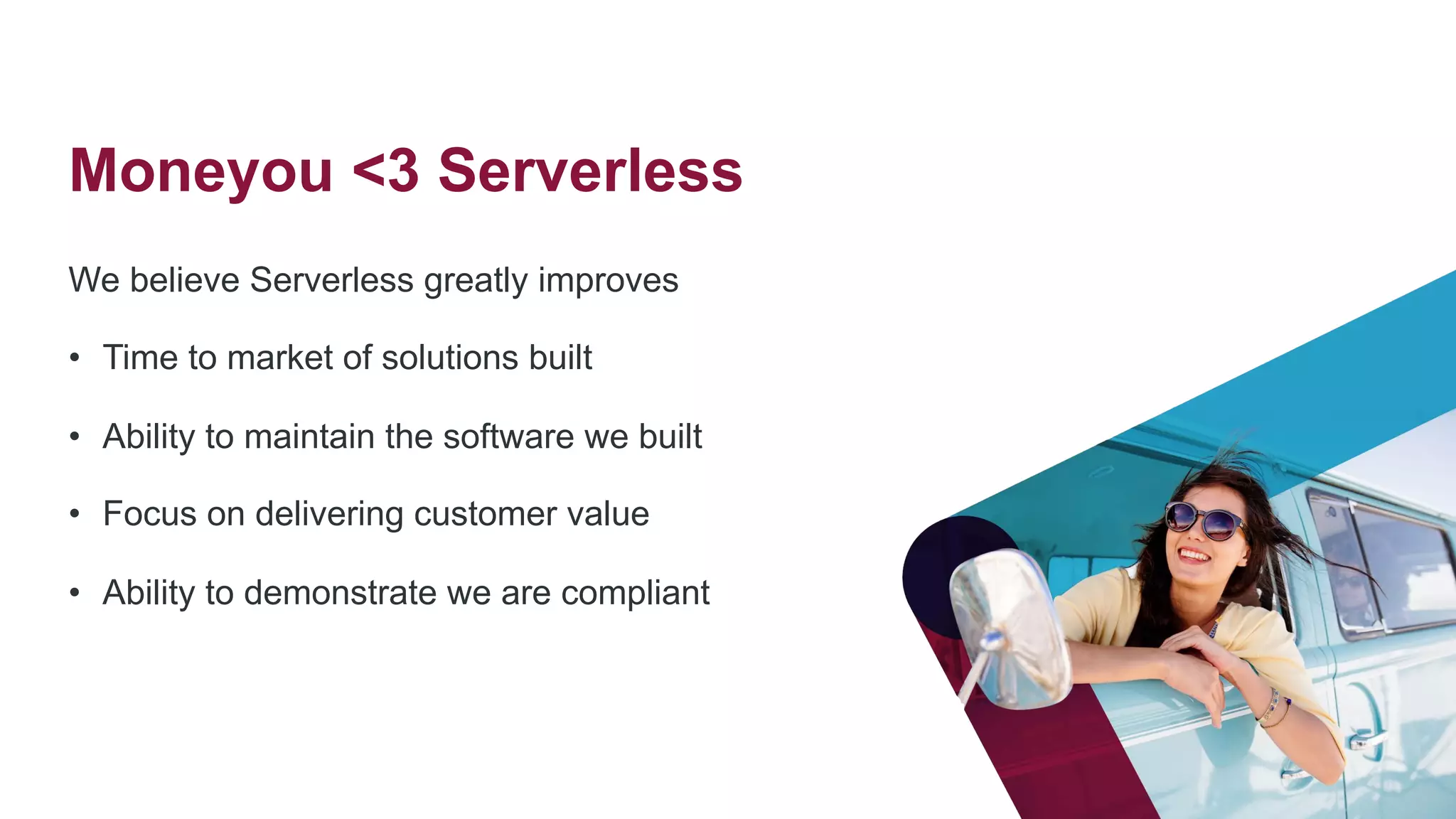 Moneyou <3 Serverless

We believe Serverless greatly improves

• Time to market of solutions built

• Ability to maintain the software we built

• Focus on delivering customer value

• Ability to demonstrate we are compliant